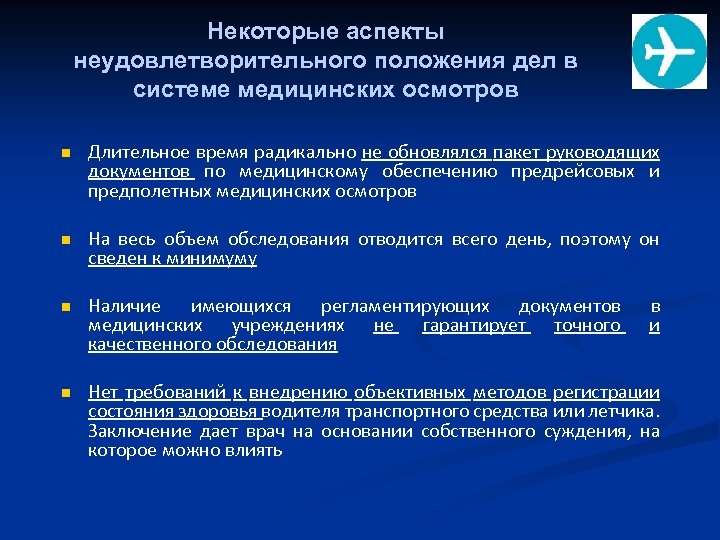 Некоторые аспекты неудовлетворительного положения дел в системе медицинских осмотров

Длительное время радикально не обновлялся пакет руководящих документов по медицинскому обеспечению предрейсовых и предполетных медицинских осмотров

На весь объем обследования отводится всего день, поэтому он сведен к минимуму

Наличие имеющихся регламентирующих документов в медицинских учреждениях не гарантирует точного и качественного обследования

Нет требований к внедрению объективных методов регистрации состояния здоровья водителя транспортного средства или летчика. Заключение дает врач на основании собственного суждения, на которое можно влиять